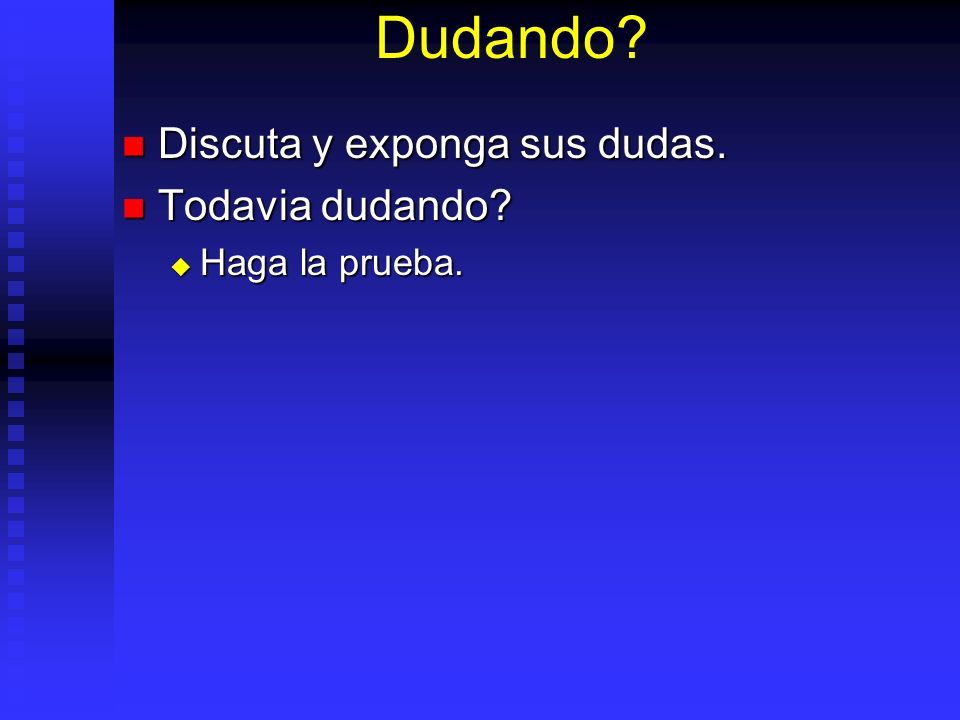 Dudando?

Discuta y exponga sus dudas.

Todavia dudando?

Haga la prueba.